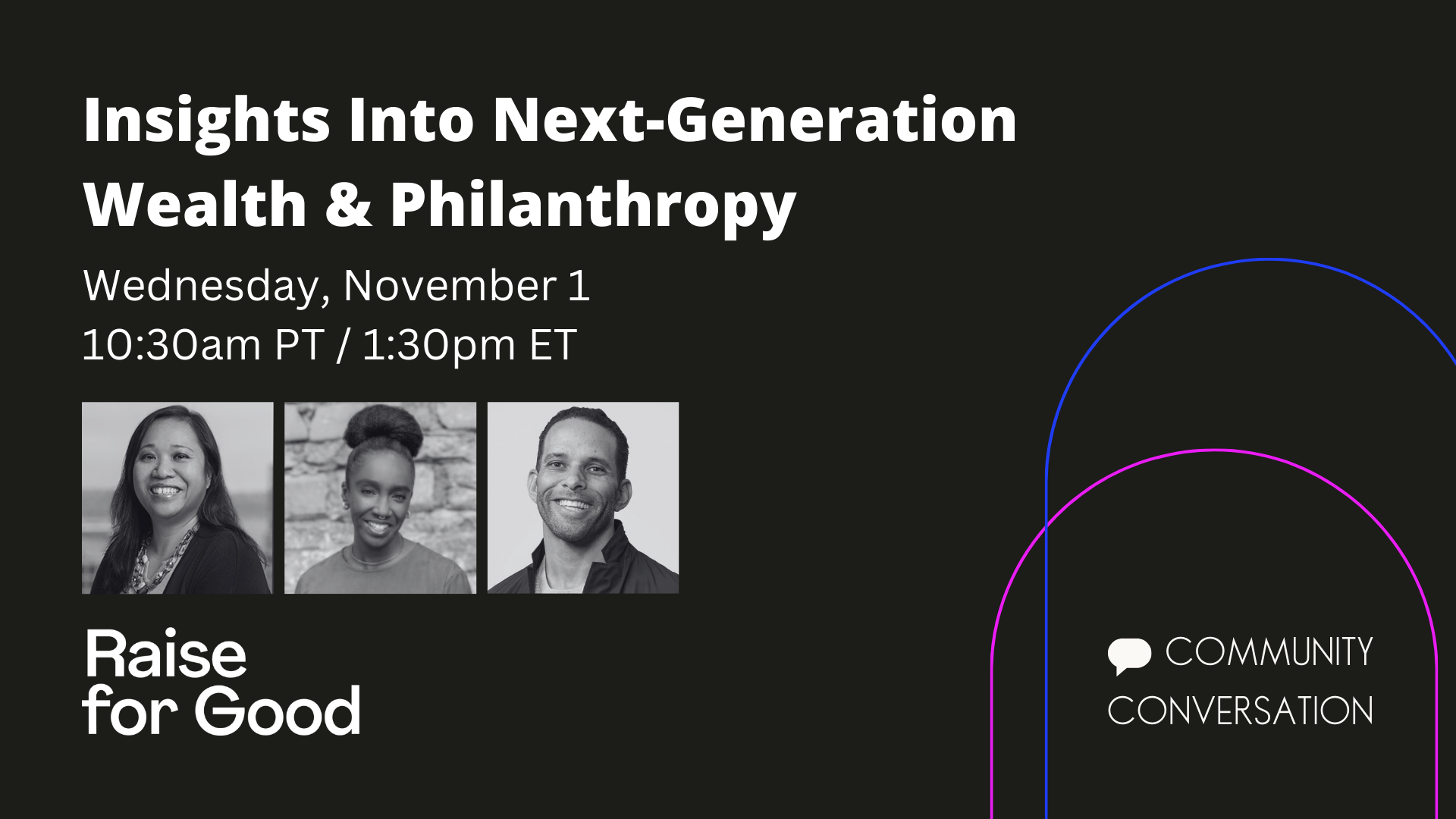 Insights Into Next-Generation Wealth & Philanthropy

Wednesday, November 1
10:30am PT / 1:30pm ET

Raise for Good

COMMUNITY CONVERSATION